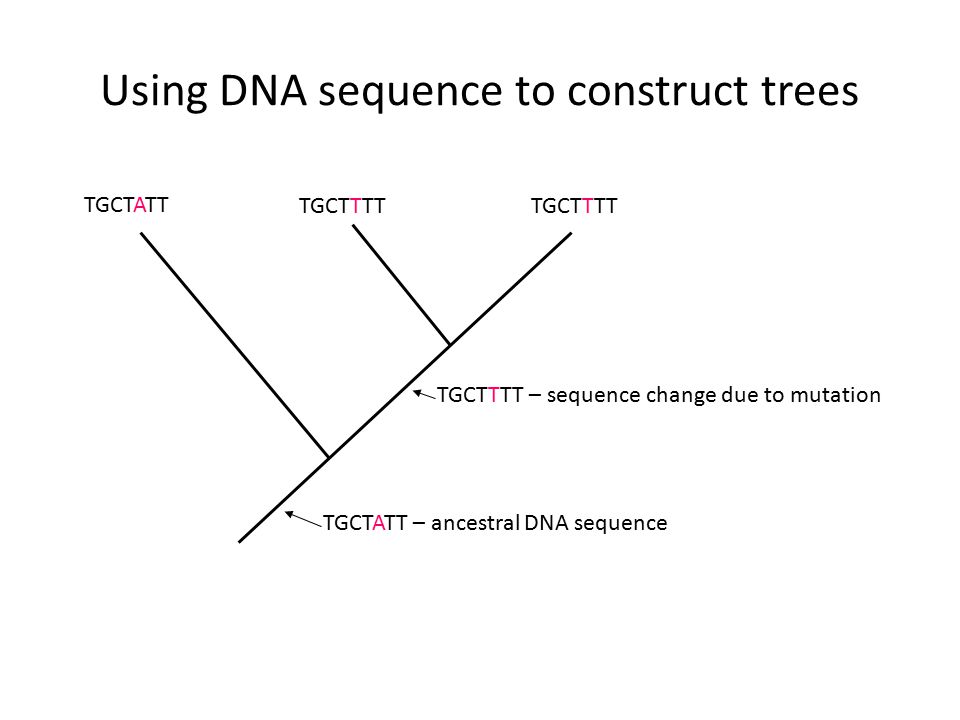 Using DNA sequence to construct trees

TGCTATT

TGCTTTT

TGCTTTT

TGCTTTT – sequence change due to mutation

TGCTATT – ancestral DNA sequence